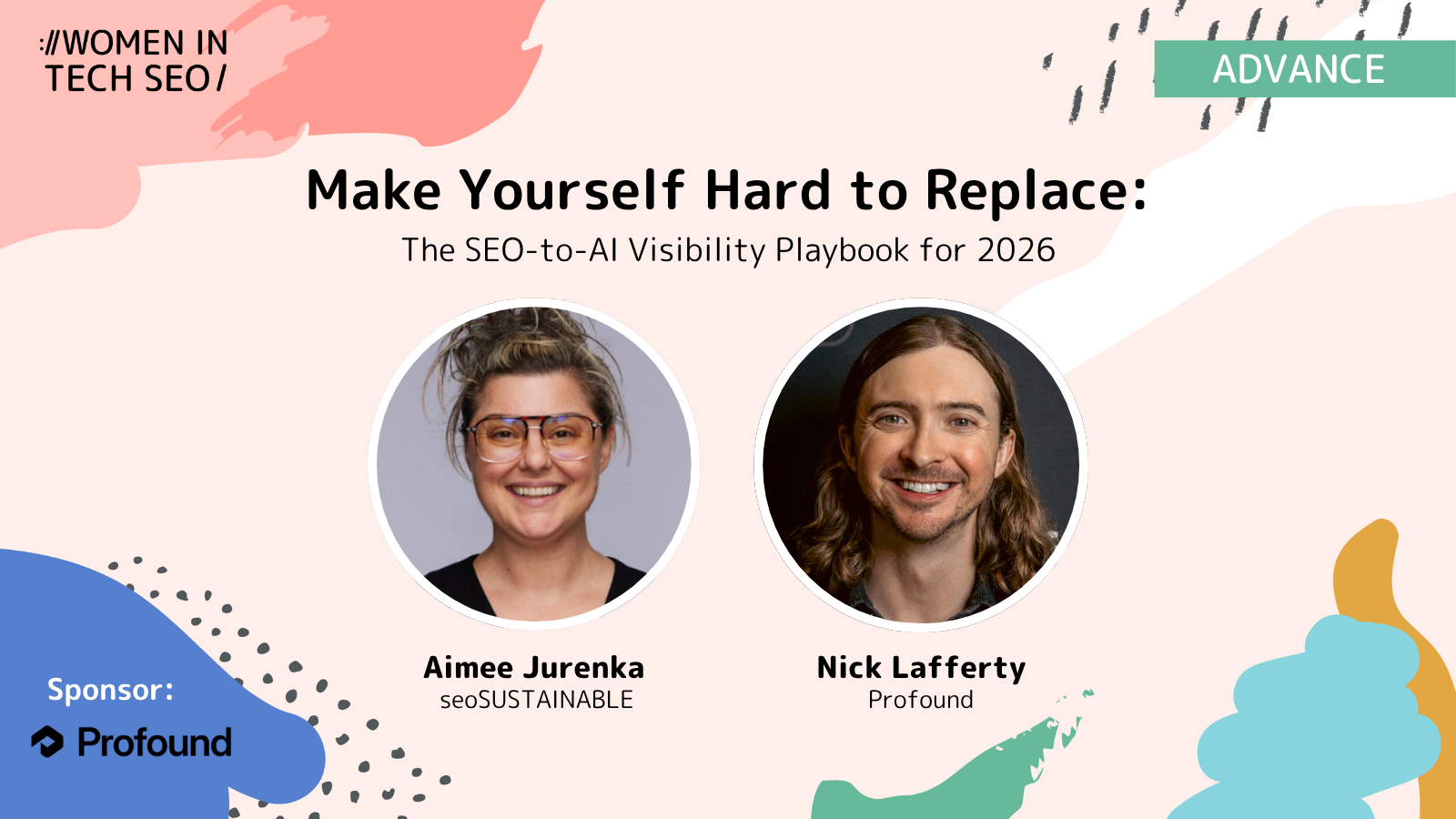 ://WOMEN IN TECH SEO/

ADVANCE

Make Yourself Hard to Replace:
The SEO-to-AI Visibility Playbook for 2026

Aimee Jurenka
seoSUSTAINABLE

Nick Lafferty
Profound

Sponsor:
Profound